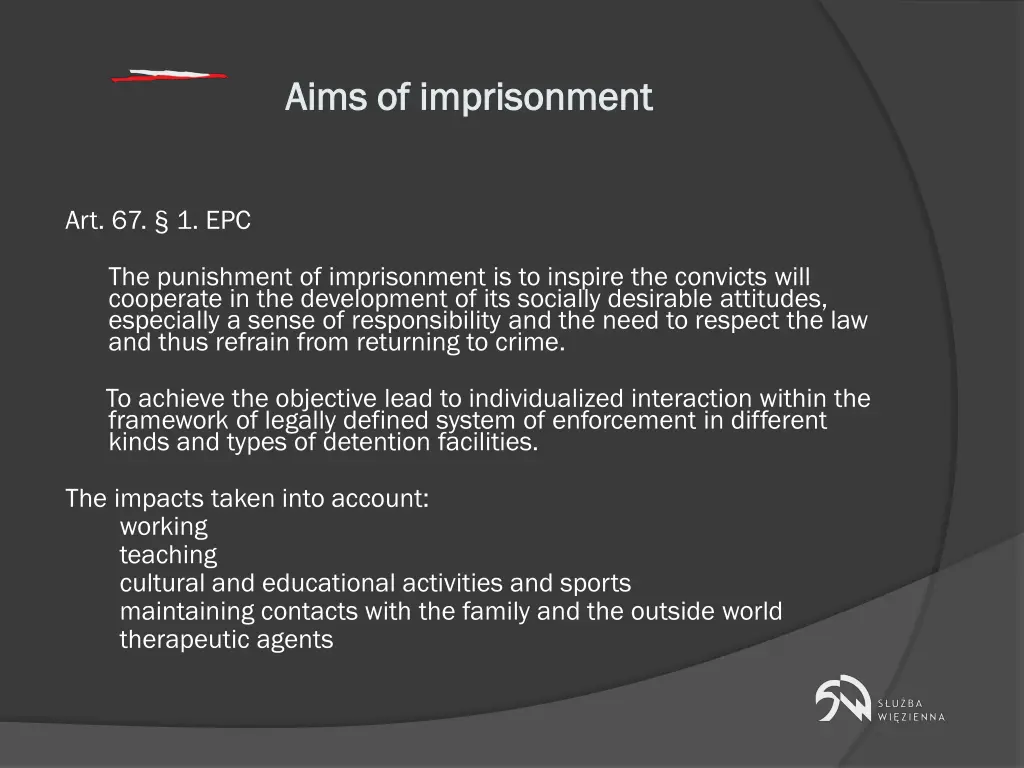 Aims of imprisonment

Art. 67. § 1. EPC

The punishment of imprisonment is to inspire the convicts will cooperate in the development of its socially desirable attitudes, especially a sense of responsibility and the need to respect the law and thus refrain from returning to crime.

To achieve the objective lead to individualized interaction within the framework of legally defined system of enforcement in different kinds and types of detention facilities.

The impacts taken into account:
working
teaching
cultural and educational activities and sports
maintaining contacts with the family and the outside world
therapeutic agents

SŁUŻBA WIĘZIENNA